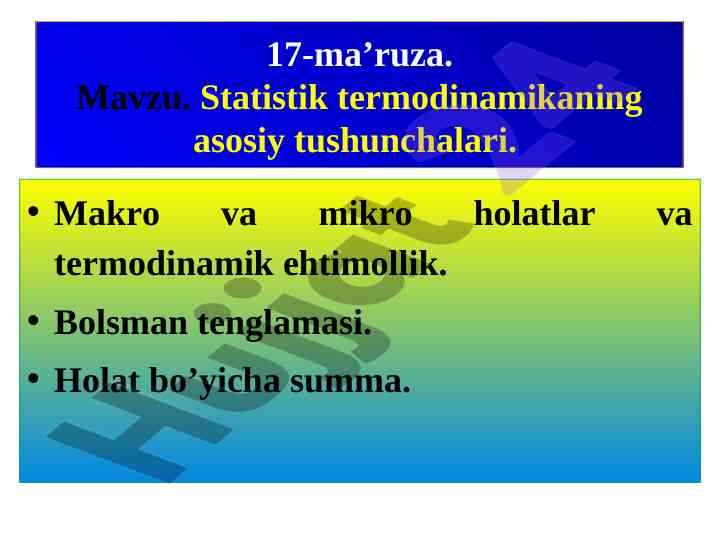 17-ma’ruza.
Mavzu. Statistik termodinamikaning asosiy tushunchalari.

• Makro va mikro holatlar va termodinamik ehtimollik.
• Bolsman tenglamasi.
• Holat bo’yicha summa.

Hujjat